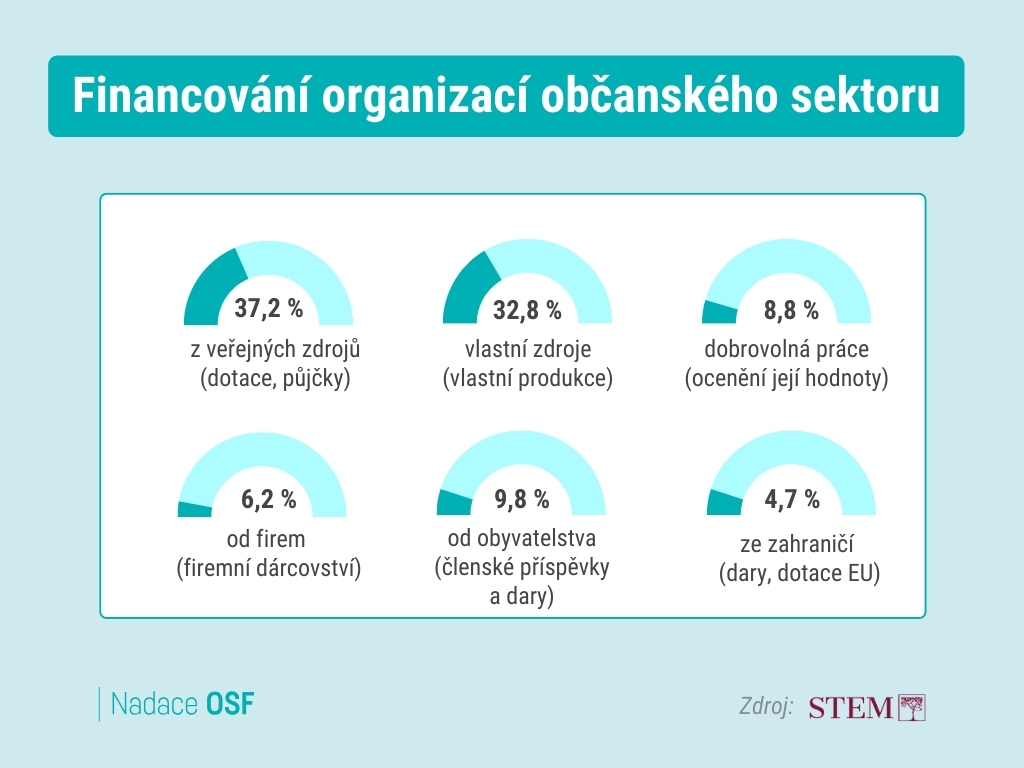 Financování organizací občanského sektoru

37,2 %
z veřejných zdrojů (dotace, půjčky)

32,8 %
vlastní zdroje (vlastní produkce)

8,8 %
dobrovolná práce (ocenění její hodnoty)

6,2 %
od firem (firemní dárcovství)

9,8 %
od obyvatelstva (členské příspěvky a dary)

4,7 %
ze zahraničí (dary, dotace EU)

Nadace OSF

Zdroj: STEM